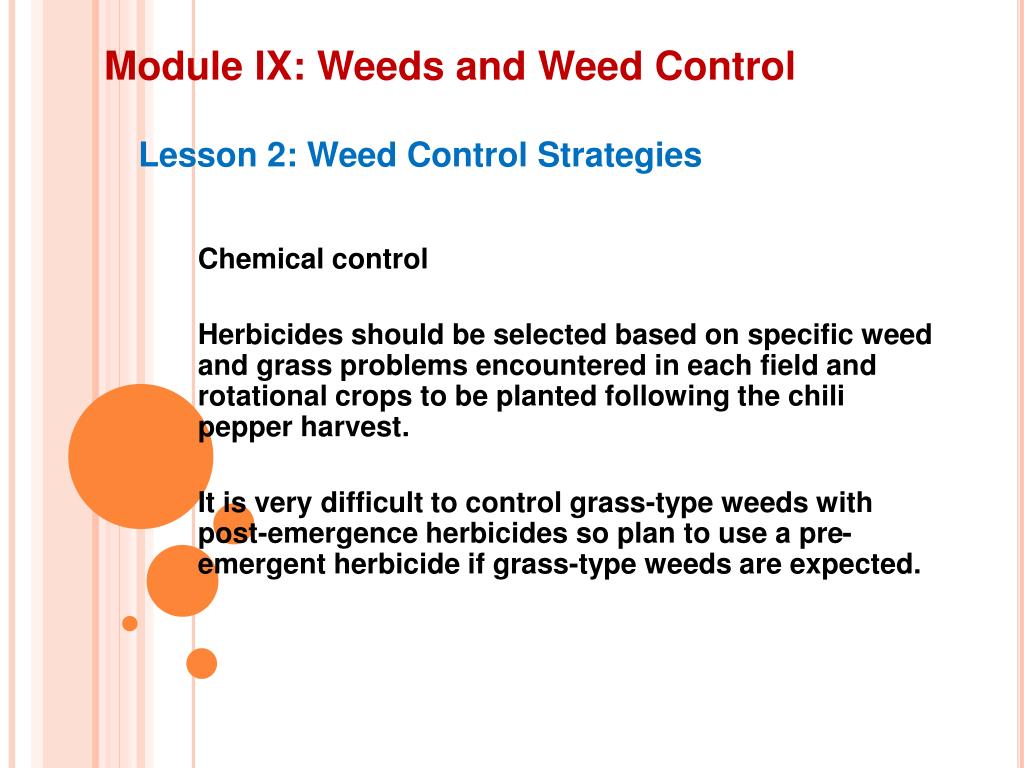 Module IX: Weeds and Weed Control

Lesson 2: Weed Control Strategies

Chemical control

Herbicides should be selected based on specific weed and grass problems encountered in each field and rotational crops to be planted following the chili pepper harvest.

It is very difficult to control grass-type weeds with post-emergence herbicides so plan to use a pre-emergent herbicide if grass-type weeds are expected.